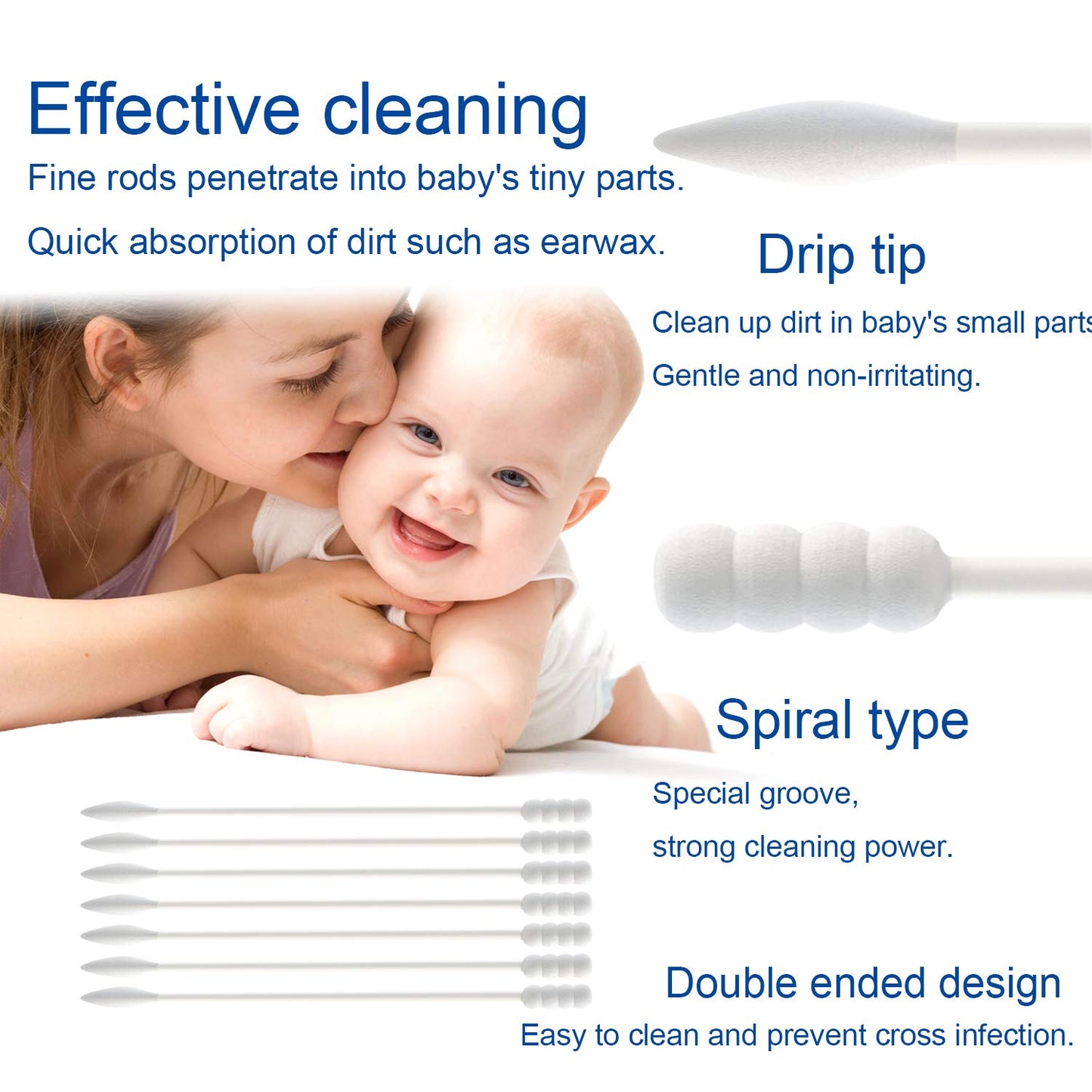 Effective cleaning

Fine rods penetrate into baby's tiny parts.

Quick absorption of dirt such as earwax.

Drip tip

Clean up dirt in baby's small parts

Gentle and non-irritating.

Spiral type

Special groove,

strong cleaning power.

Double ended design

Easy to clean and prevent cross infection.